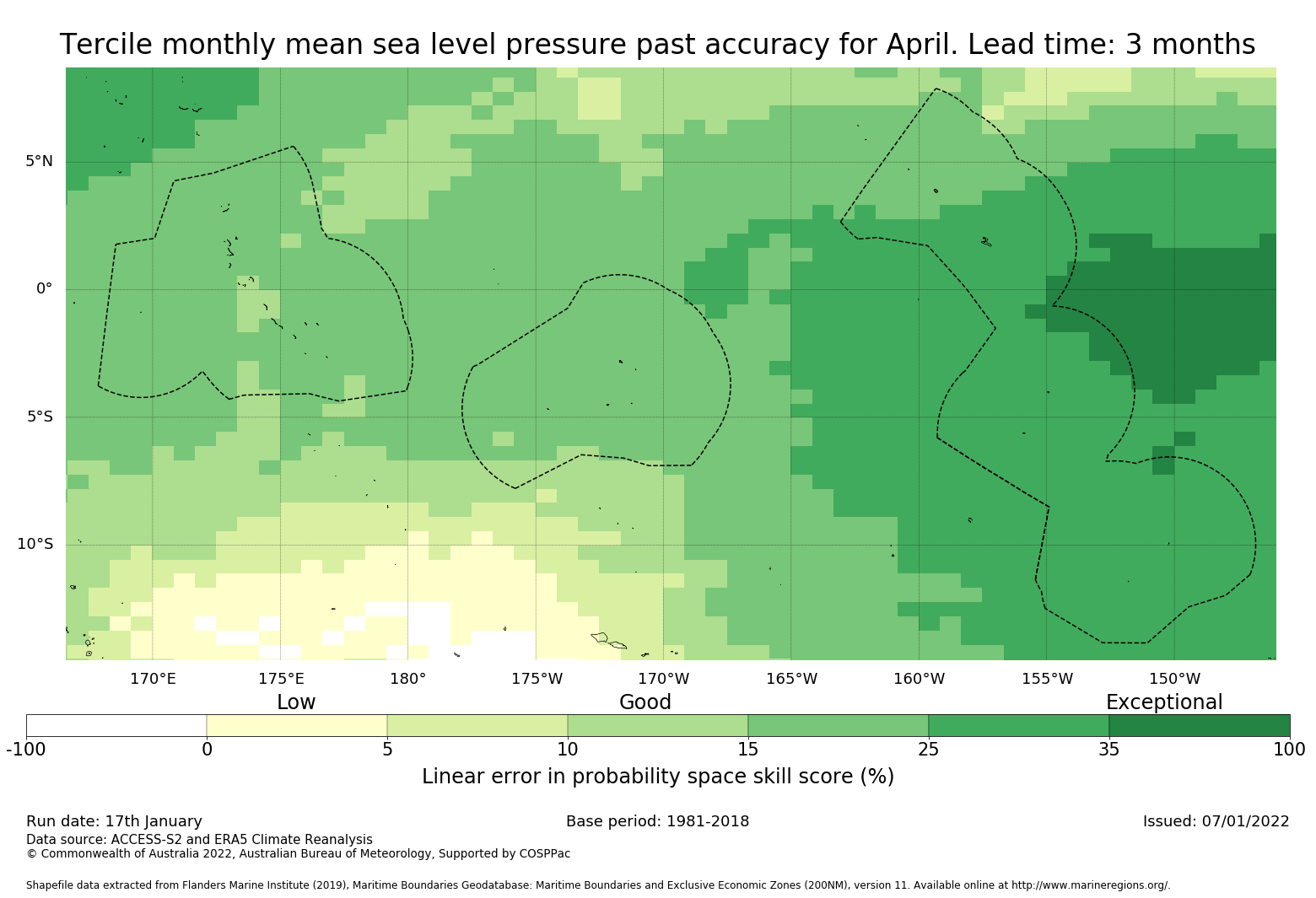 Tercile monthly mean sea level pressure past accuracy for April. Lead time: 3 months

5°N
0°
5°S
10°S

170°E 175°E 180° 175°W 170°W 165°W 160°W 155°W 150°W

Low Good Exceptional

-100 0 5 10 15 25 35 100

Linear error in probability space skill score (%)

Run date: 17th January
Base period: 1981-2018
Issued: 07/01/2022
Data source: ACCESS-S2 and ERA5 Climate Reanalysis
© Commonwealth of Australia 2022, Australian Bureau of Meteorology, Supported by COSPPac

Shapefile data extracted from Flanders Marine Institute (2019), Maritime Boundaries Geodatabase: Maritime Boundaries and Exclusive Economic Zones (200NM), version 11. Available online at http://www.marineregions.org/.